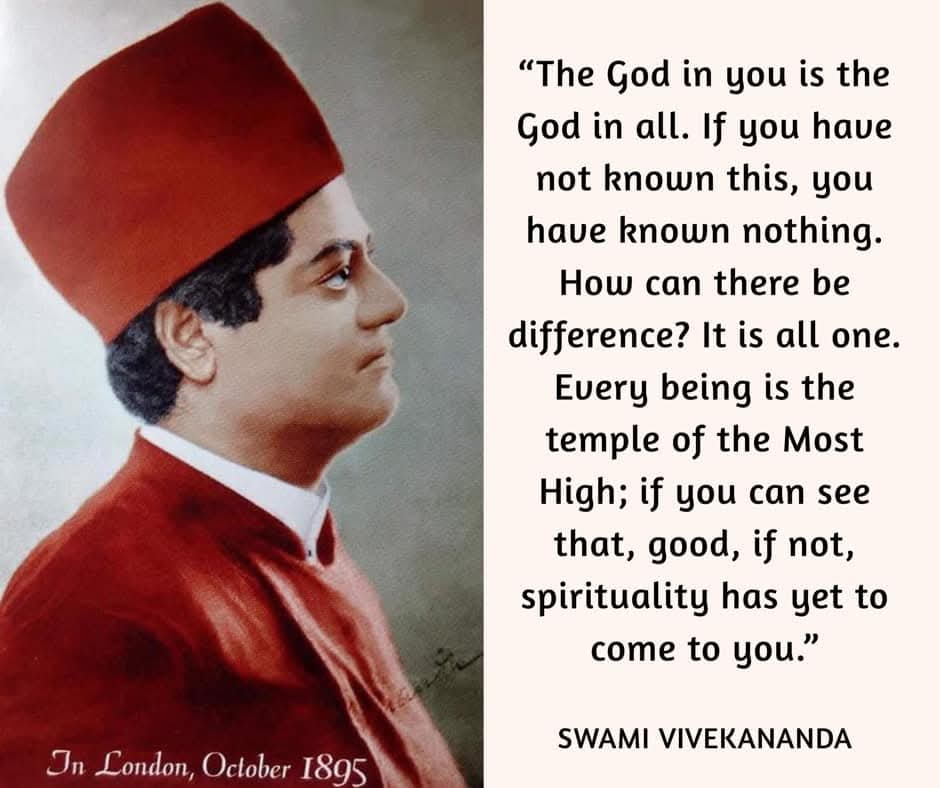 In London, October 1895

“The God in you is the God in all. If you have not known this, you have known nothing. How can there be difference? It is all one. Every being is the temple of the Most High; if you can see that, good, if not, spirituality has yet to come to you.”

SWAMI VIVEKANANDA